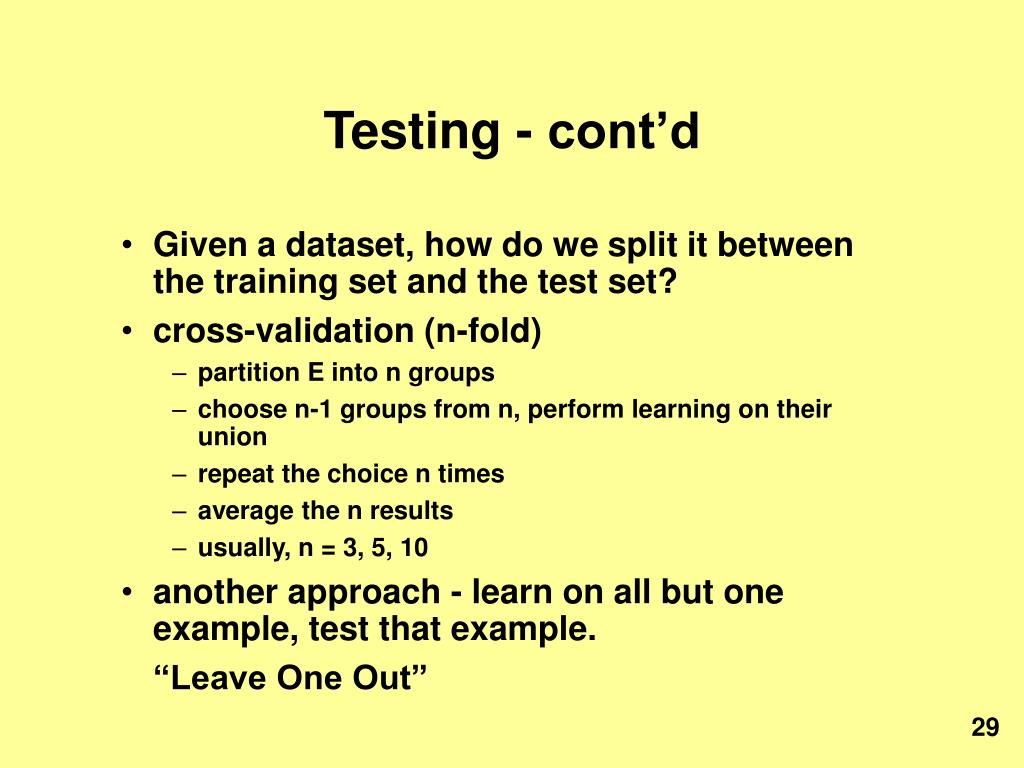 Testing - cont’d

• Given a dataset, how do we split it between the training set and the test set?
• cross-validation (n-fold)
– partition E into n groups
– choose n-1 groups from n, perform learning on their union
– repeat the choice n times
– average the n results
– usually, n = 3, 5, 10
• another approach - learn on all but one example, test that example.
“Leave One Out”

29